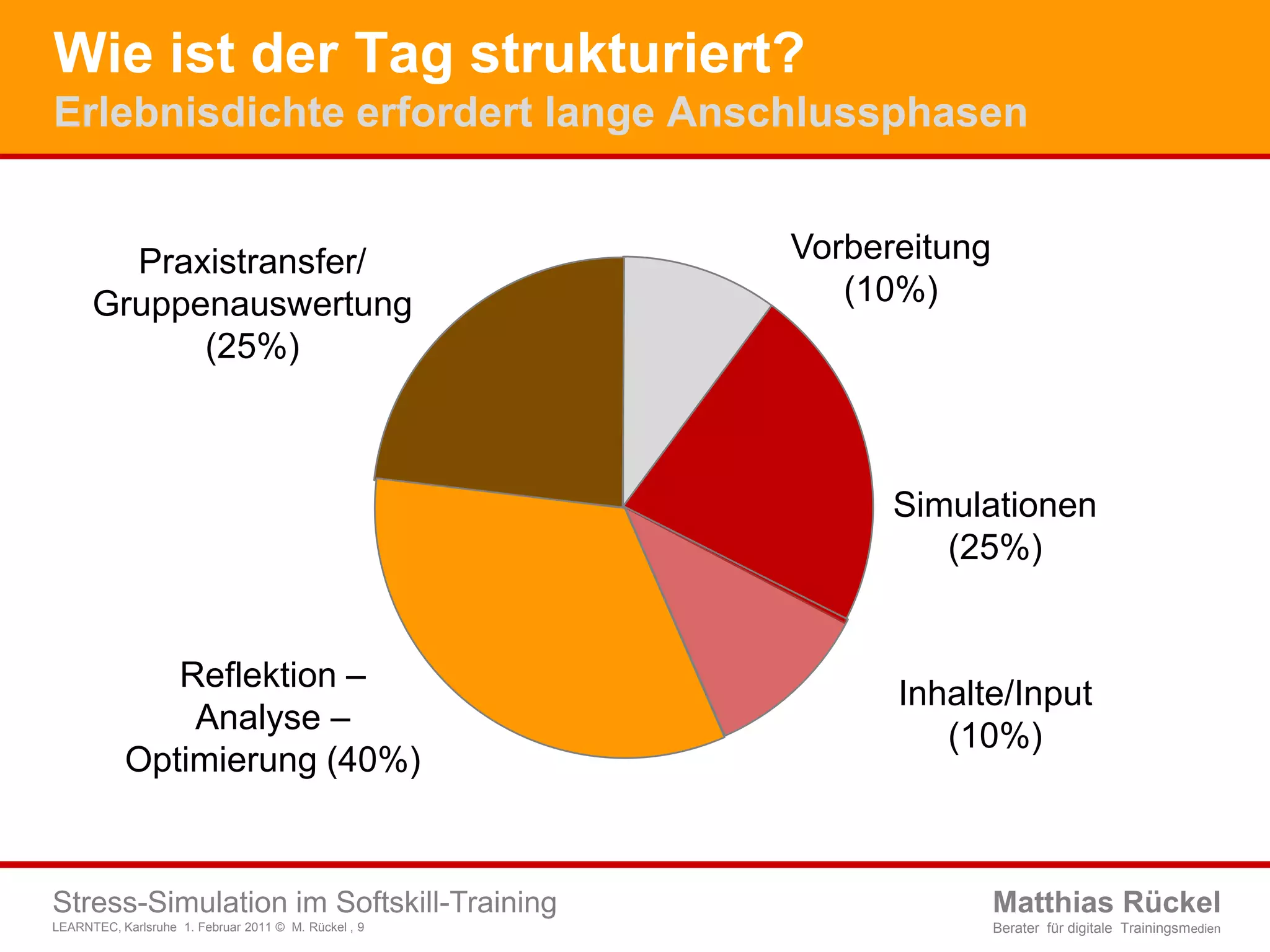 Wie ist der Tag strukturiert?
Erlebnisdichte erfordert lange Anschlussphasen

Praxistransfer/ Gruppenauswertung (25%)

Vorbereitung (10%)

Simulationen (25%)

Inhalte/Input (10%)

Reflektion – Analyse – Optimierung (40%)

Stress-Simulation im Softskill-Training
LEARNTEC, Karlsruhe 1. Februar 2011 © M. Rückel , 9

Matthias Rückel
Berater für digitale Trainingsmedien